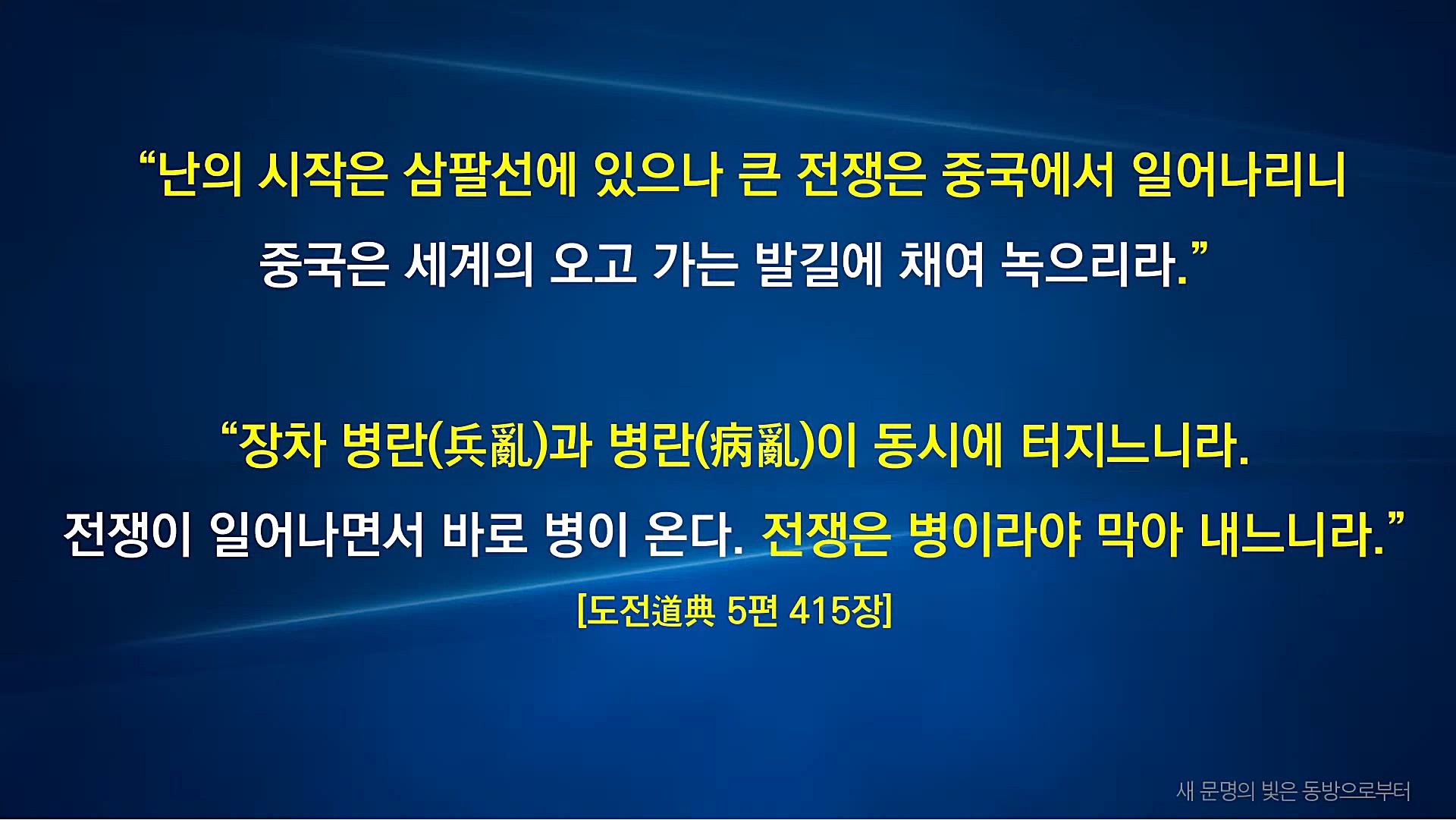 “난의 시작은 삼팔선에 있으나 큰 전쟁은 중국에서 일어나리니 중국은 세계의 오고 가는 발길에 채여 녹으리라.”

“장차 병란(兵亂)과 병란(病亂)이 동시에 터지느니라. 전쟁이 일어나면서 바로 병이 온다. 전쟁은 병이라야 막아 내느니라.”

[도전道典 5편 415장]

새 문명의 빛은 동방으로부터